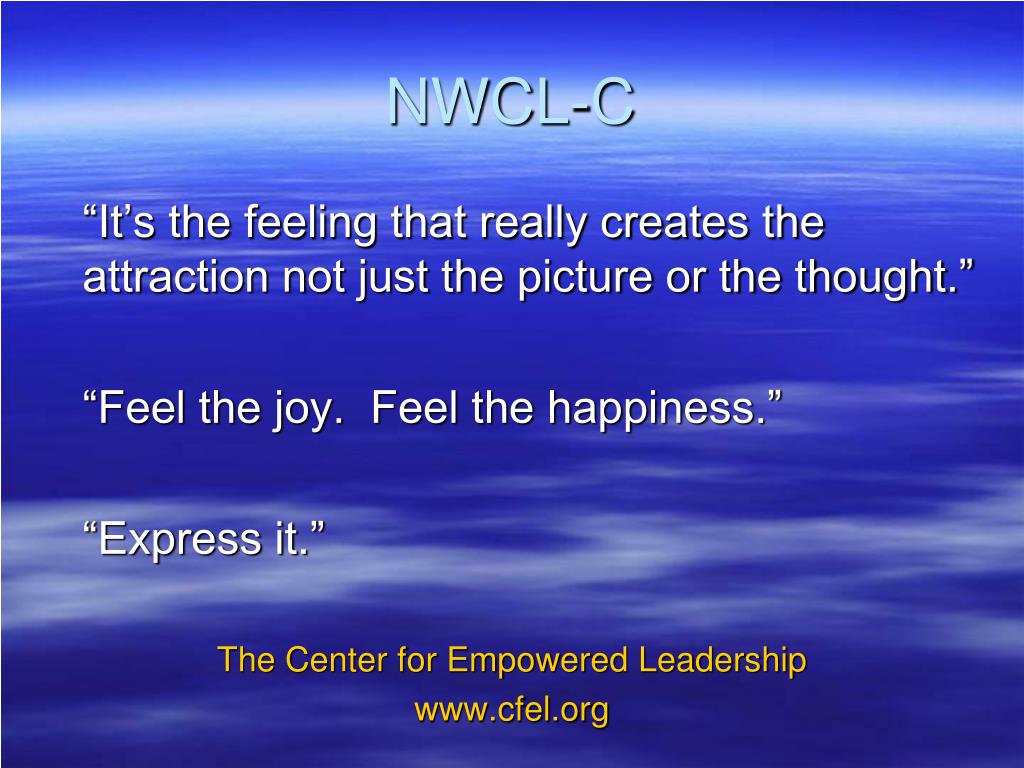 NWCL-C

“It’s the feeling that really creates the attraction not just the picture or the thought.”

“Feel the joy.  Feel the happiness.”

“Express it.”

The Center for Empowered Leadership
www.cfel.org